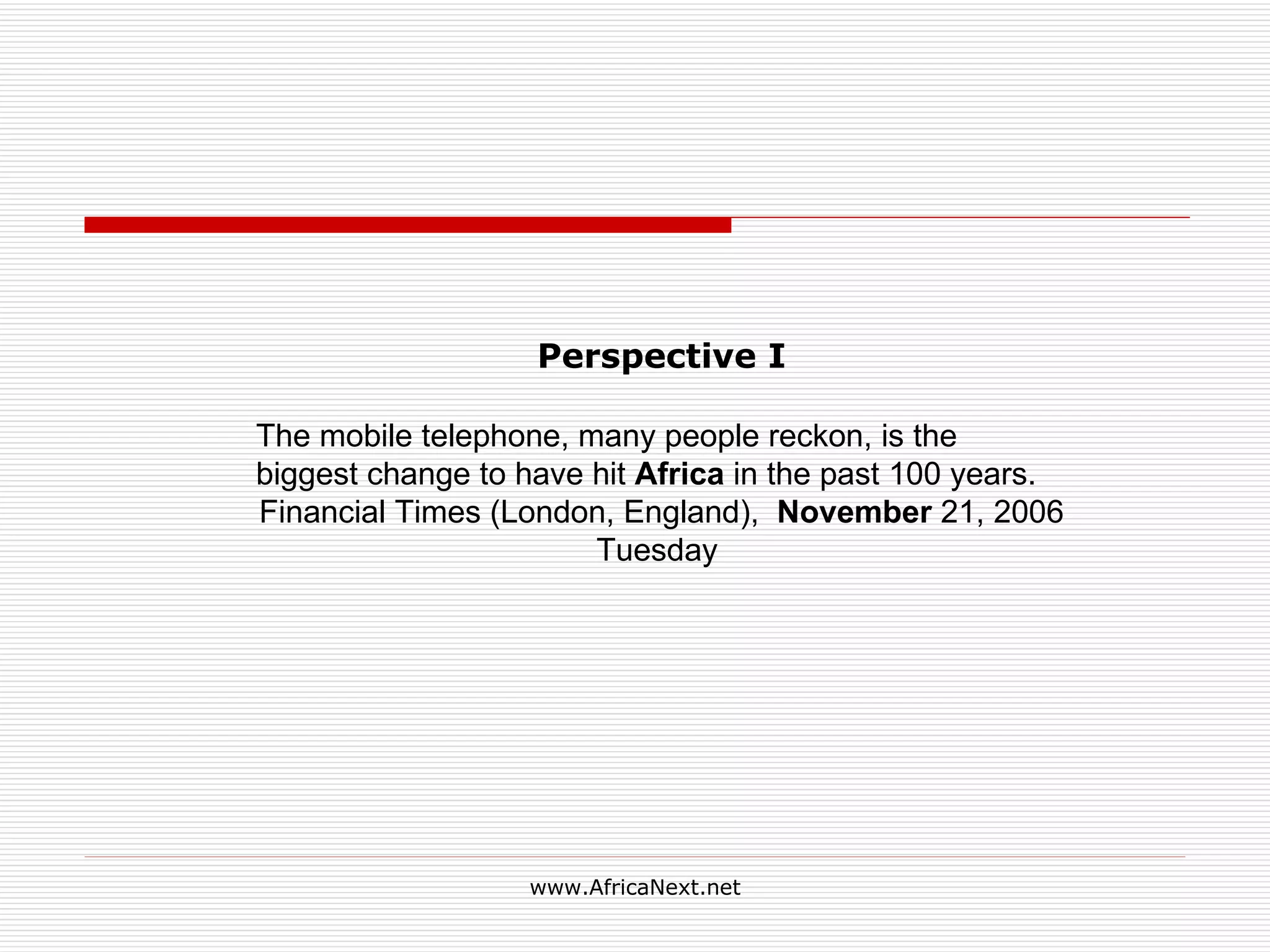 Perspective I

The mobile telephone, many people reckon, is the biggest change to have hit Africa in the past 100 years.
Financial Times (London, England), November 21, 2006 Tuesday

www.AfricaNext.net